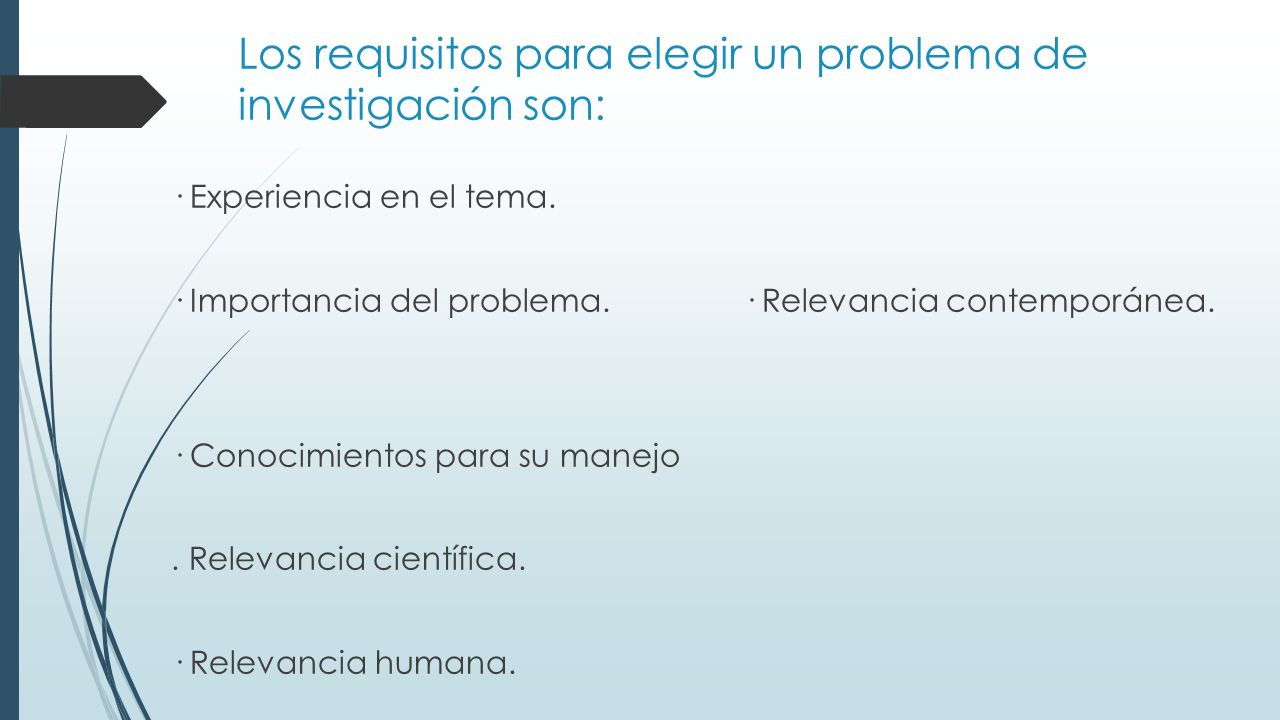 Los requisitos para elegir un problema de investigación son:

· Experiencia en el tema.

· Importancia del problema.

· Conocimientos para su manejo

. Relevancia científica.

· Relevancia humana.

· Relevancia contemporánea.